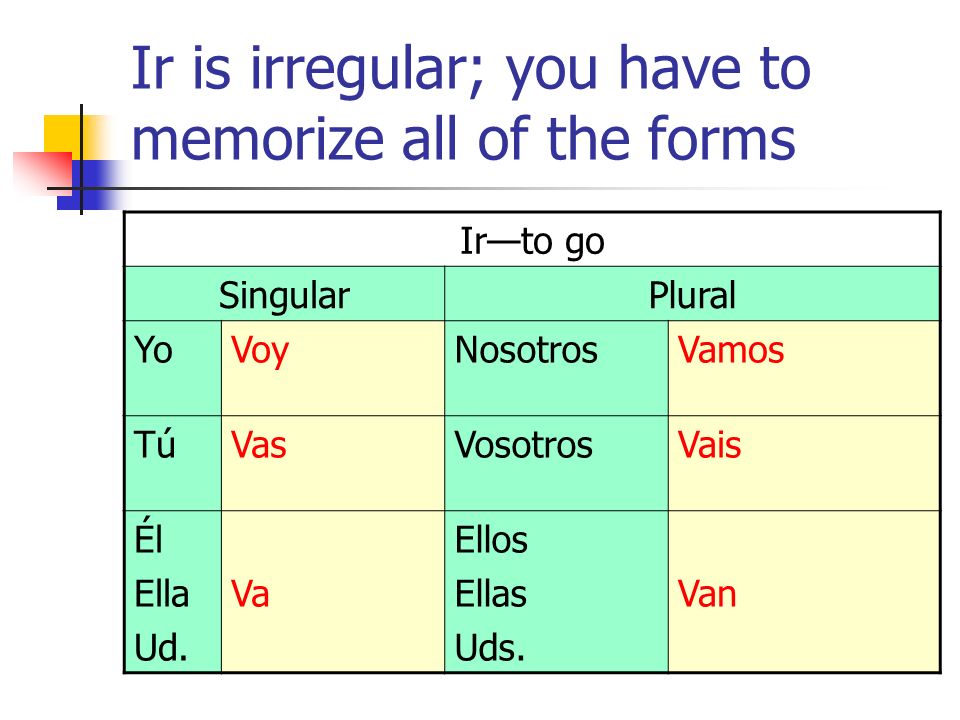 Ir is irregular; you have to memorize all of the forms

| Ir—to go | | | |
|---|---|---|---|
| Singular | | Plural | |
| Yo | Voy | Nosotros | Vamos |
| Tú | Vas | Vosotros | Vais |
| Él Ella Ud. | Va | Ellos Ellas Uds. | Van |